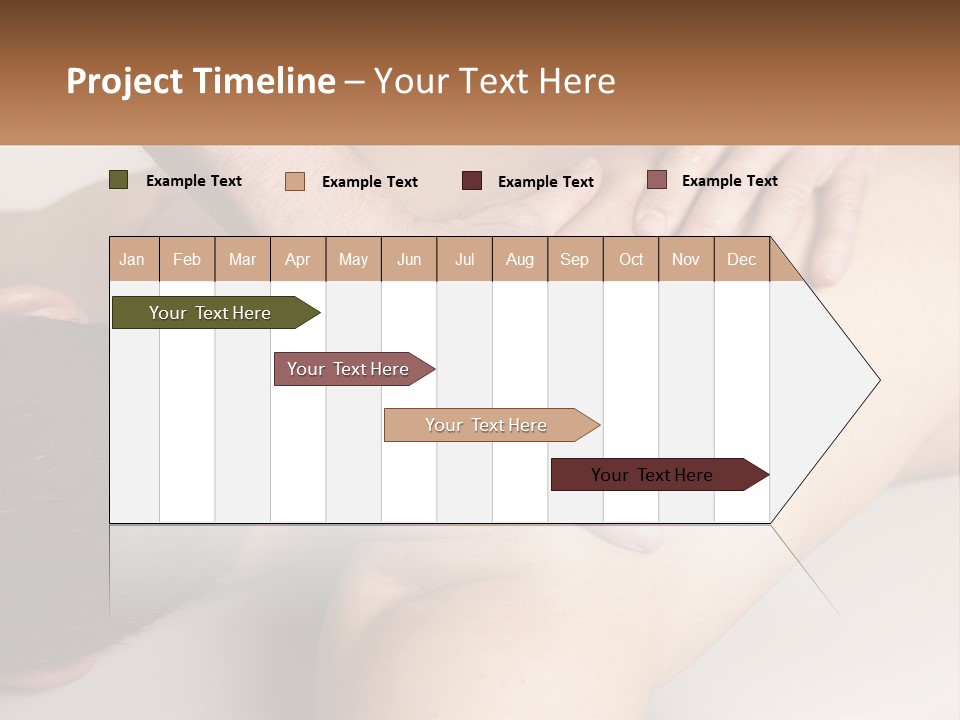 Project Timeline – Your Text Here

Example Text
Example Text
Example Text
Example Text

| Jan | Feb | Mar | Apr | May | Jun | Jul | Aug | Sep | Oct | Nov | Dec |
|---|---|---|---|---|---|---|---|---|---|---|---|

Your Text Here
Your Text Here
Your Text Here
Your Text Here